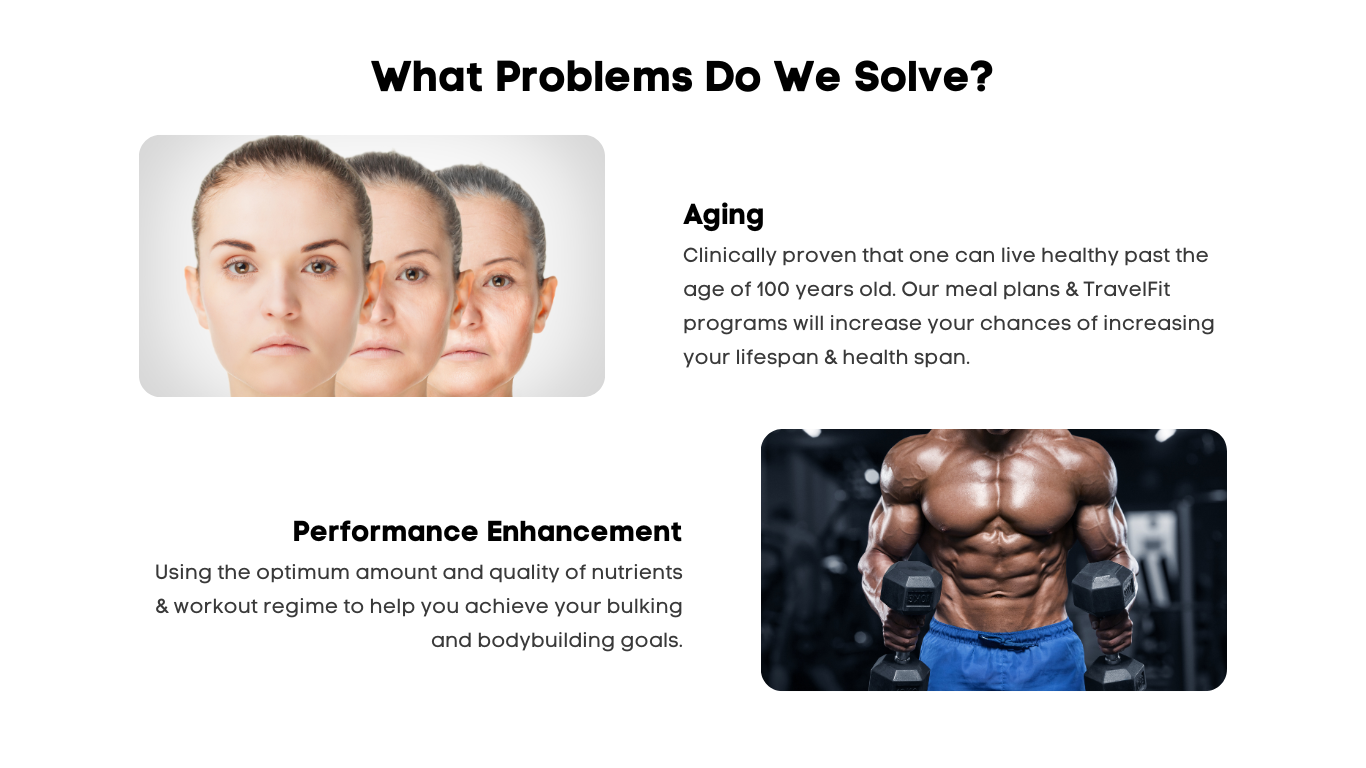 What Problems Do We Solve?

Aging

Clinically proven that one can live healthy past the age of 100 years old. Our meal plans & TravelFit programs will increase your chances of increasing your lifespan & health span.

Performance Enhancement

Using the optimum amount and quality of nutrients & workout regime to help you achieve your bulking and bodybuilding goals.